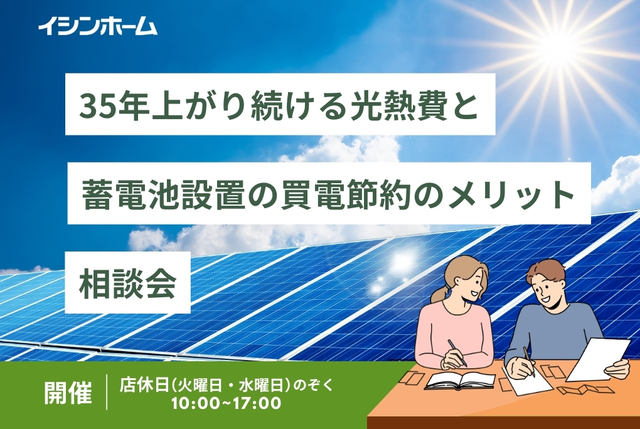 イシンホーム

35年上がり続ける光熱費と

蓄電池設置の買電節約のメリット

相談会

開催

店休日(火曜日・水曜日)のぞく
10:00~17:00